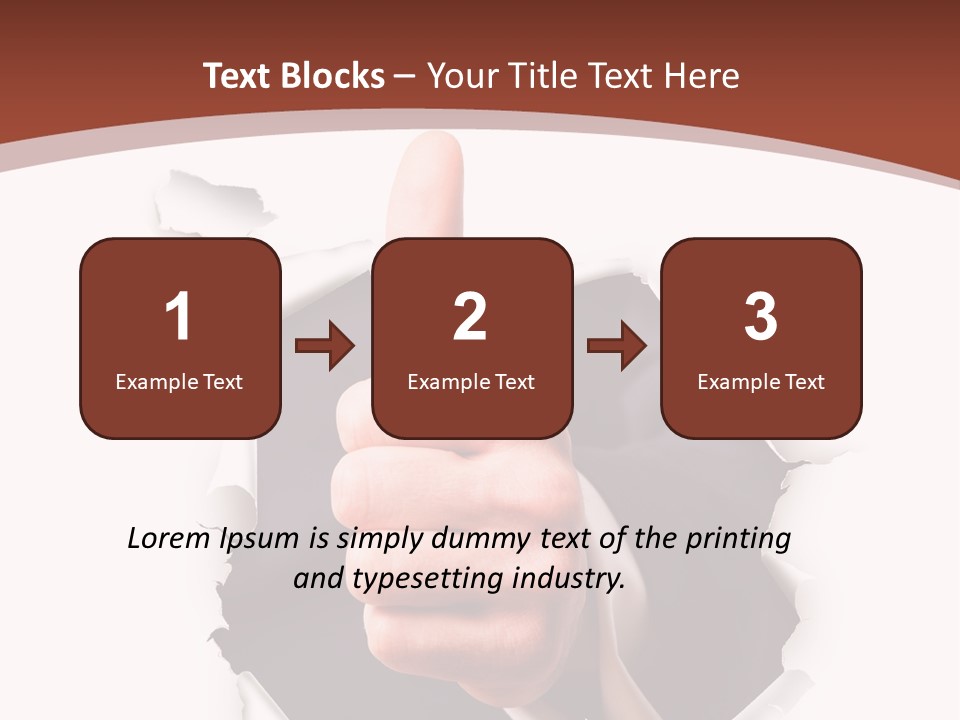 Text Blocks – Your Title Text Here

1
Example Text

2
Example Text

3
Example Text

Lorem Ipsum is simply dummy text of the printing and typesetting industry.